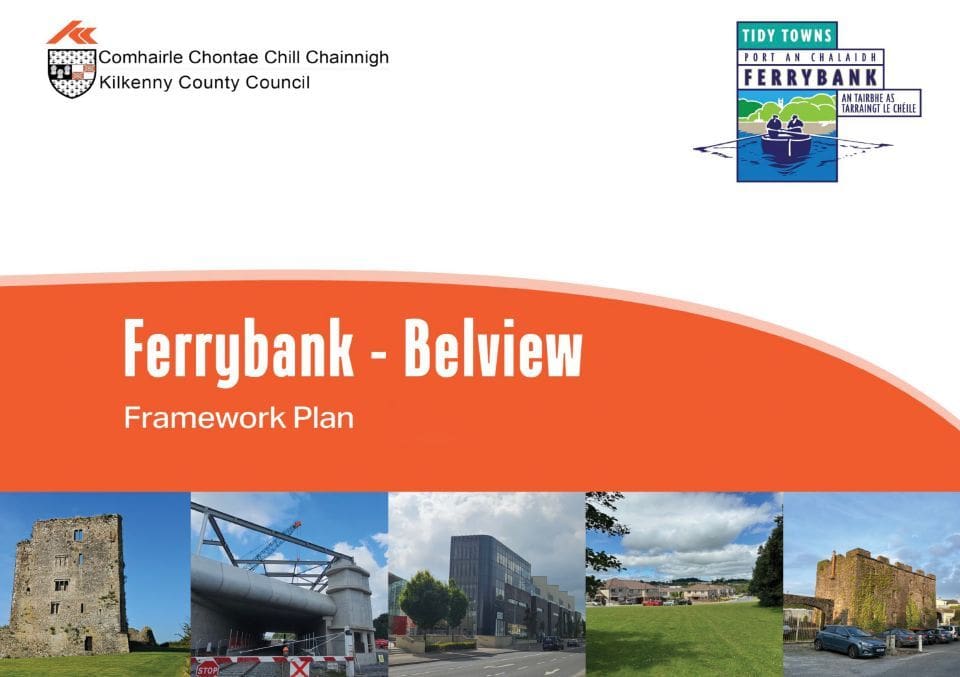 Comhairle Chontae Chill Chainnigh
Kilkenny County Council

TIDY TOWNS
PORT AN CHALAIDH
FERRYBANK
AN TAIRBHE AS TARRAINGT LE CHÉILE

Ferrybank - Belview
Framework Plan

STOP